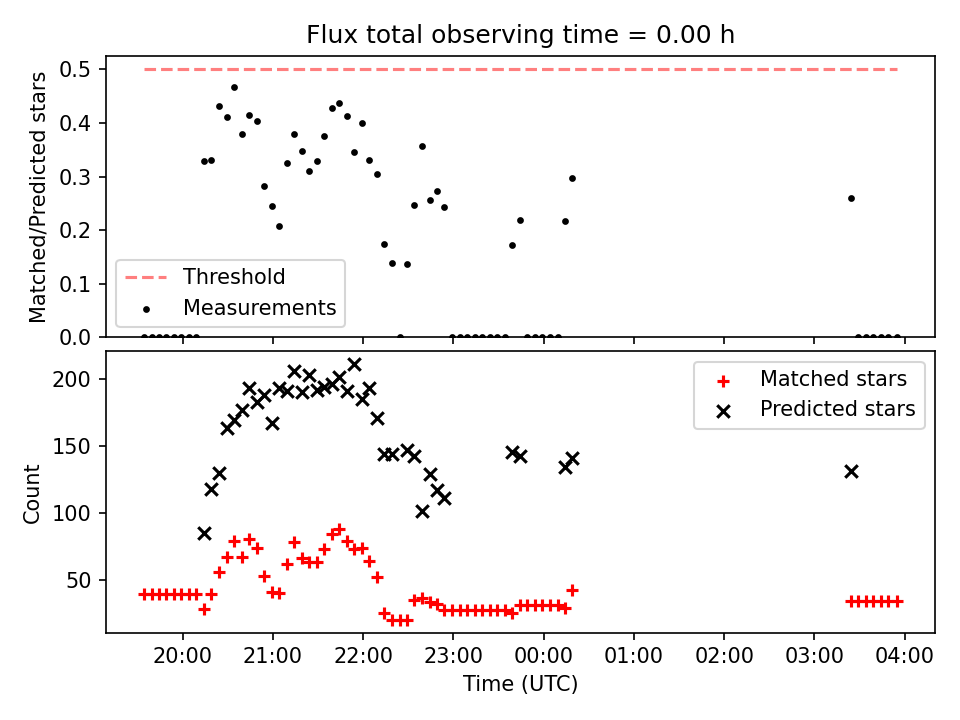 Flux total observing time = 0.00 h

Matched/Predicted stars

0.5
0.4
0.3
0.2
0.1
0.0

Threshold
Measurements

Count

200
150
100
50

Matched stars
Predicted stars

20:00
21:00
22:00
23:00
00:00
01:00
02:00
03:00
04:00

Time (UTC)